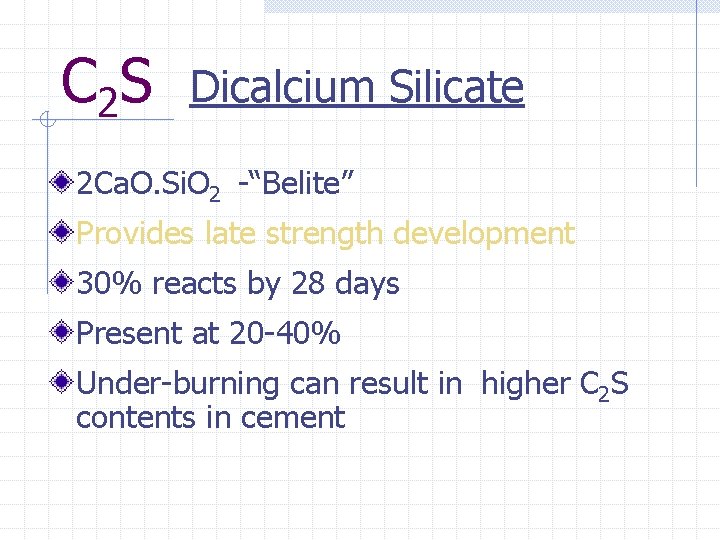 $C_2S$ Dicalcium Silicate

$2CaO.SiO_2$ -“Belite”

Provides late strength development

30% reacts by 28 days

Present at 20-40%

Under-burning can result in higher $C_2S$ contents in cement